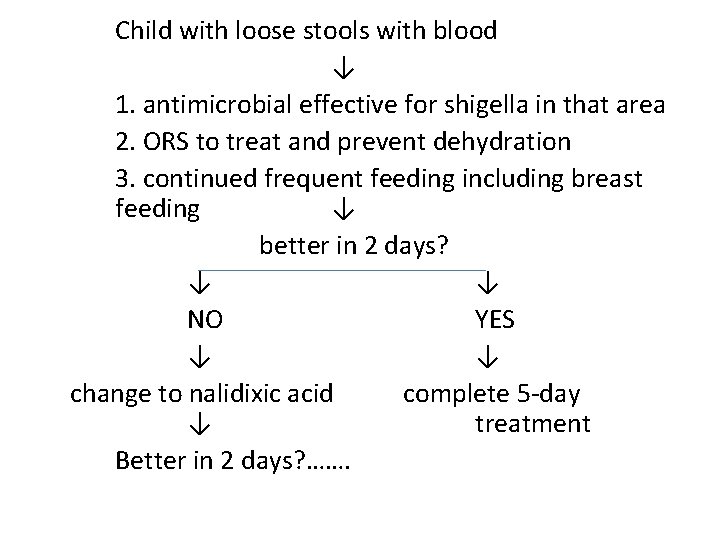 Child with loose stools with blood

↓

1. antimicrobial effective for shigella in that area
2. ORS to treat and prevent dehydration
3. continued frequent feeding including breast feeding

↓

better in 2 days?

↓

NO

↓

change to nalidixic acid

↓

Better in 2 days?.......

↓

YES

↓

complete 5-day treatment